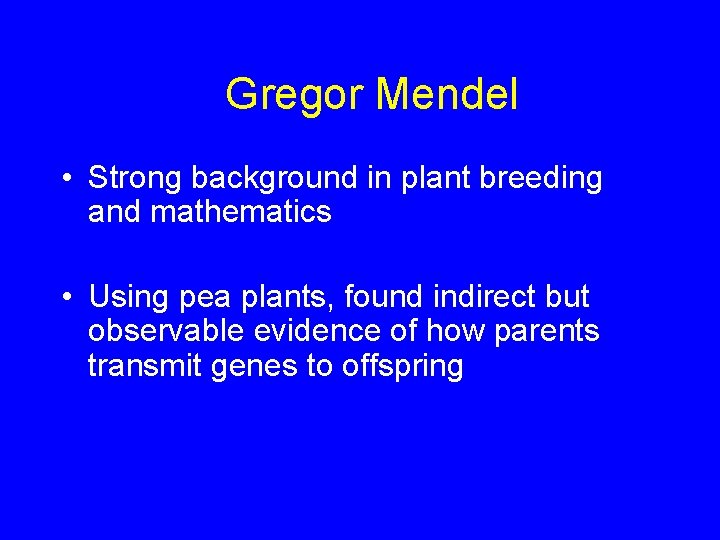 Gregor Mendel

• Strong background in plant breeding and mathematics

• Using pea plants, found indirect but observable evidence of how parents transmit genes to offspring